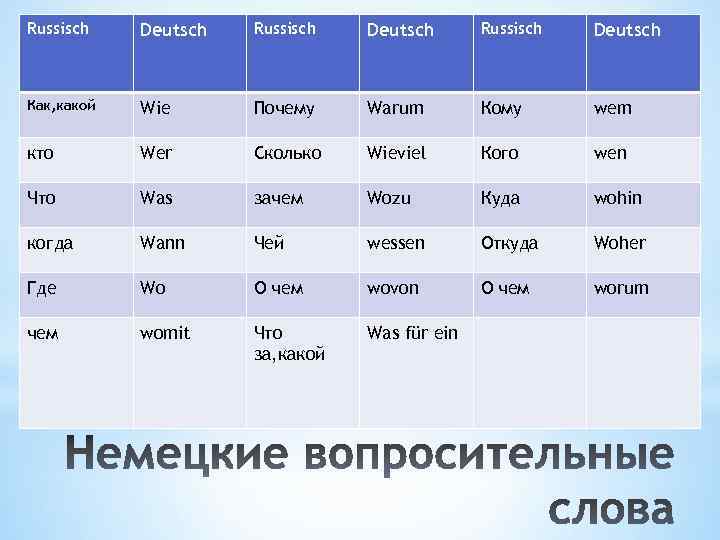 | Russisch | Deutsch | Russisch | Deutsch | Russisch | Deutsch |
|---|---|---|---|---|---|
| Как,какой | Wie | Почему | Warum | Кому | wem |
| кто | Wer | Сколько | Wieviel | Кого | wen |
| Что | Was | зачем | Wozu | Куда | wohin |
| когда | Wann | Чей | wessen | Откуда | Woher |
| Где | Wo | О чем | wovon | О чем | worum |
| чем | womit | Что за,какой | Was für ein | | |

Немецкие вопросительные слова